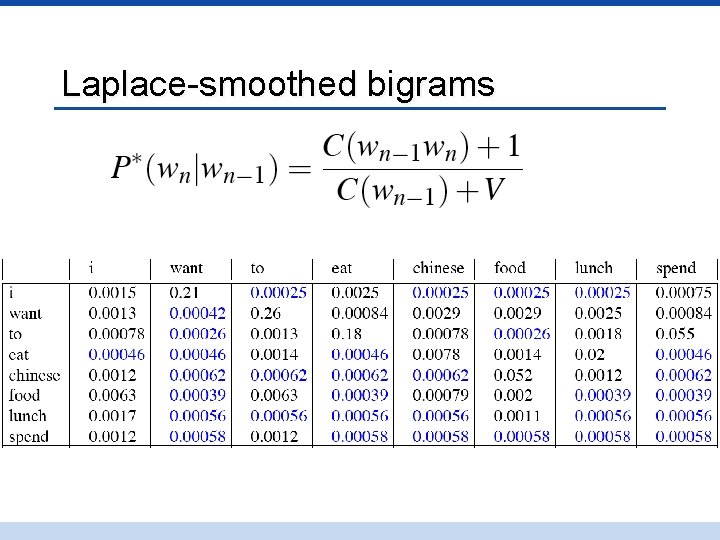 Laplace-smoothed bigrams

$P^*(w_n|w_{n-1}) = \frac{C(w_{n-1}w_n)+1}{C(w_{n-1})+V}$

| | i | want | to | eat | chinese | food | lunch | spend |
|---|---|---|---|---|---|---|---|---|
| i | 0.0015 | 0.21 | 0.00025 | 0.0025 | 0.00025 | 0.00025 | 0.00025 | 0.00075 |
| want | 0.0013 | 0.00042 | 0.26 | 0.00084 | 0.0029 | 0.0029 | 0.0025 | 0.00084 |
| to | 0.00078 | 0.00026 | 0.0013 | 0.18 | 0.00078 | 0.00026 | 0.0018 | 0.055 |
| eat | 0.00046 | 0.00046 | 0.0014 | 0.00046 | 0.0078 | 0.0014 | 0.02 | 0.00046 |
| chinese | 0.0012 | 0.00062 | 0.00062 | 0.00062 | 0.00062 | 0.052 | 0.0012 | 0.00062 |
| food | 0.0063 | 0.00039 | 0.0063 | 0.00039 | 0.00079 | 0.002 | 0.00039 | 0.00039 |
| lunch | 0.0017 | 0.00056 | 0.00056 | 0.00056 | 0.00056 | 0.0011 | 0.00056 | 0.00056 |
| spend | 0.0012 | 0.00058 | 0.0012 | 0.00058 | 0.00058 | 0.00058 | 0.00058 | 0.00058 |